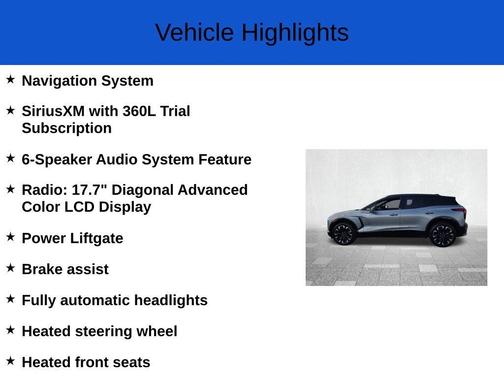 Vehicle Highlights

★ Navigation System

★ SiriusXM with 360L Trial Subscription

★ 6-Speaker Audio System Feature

★ Radio: 17.7" Diagonal Advanced Color LCD Display

★ Power Liftgate

★ Brake assist

★ Fully automatic headlights

★ Heated steering wheel

★ Heated front seats